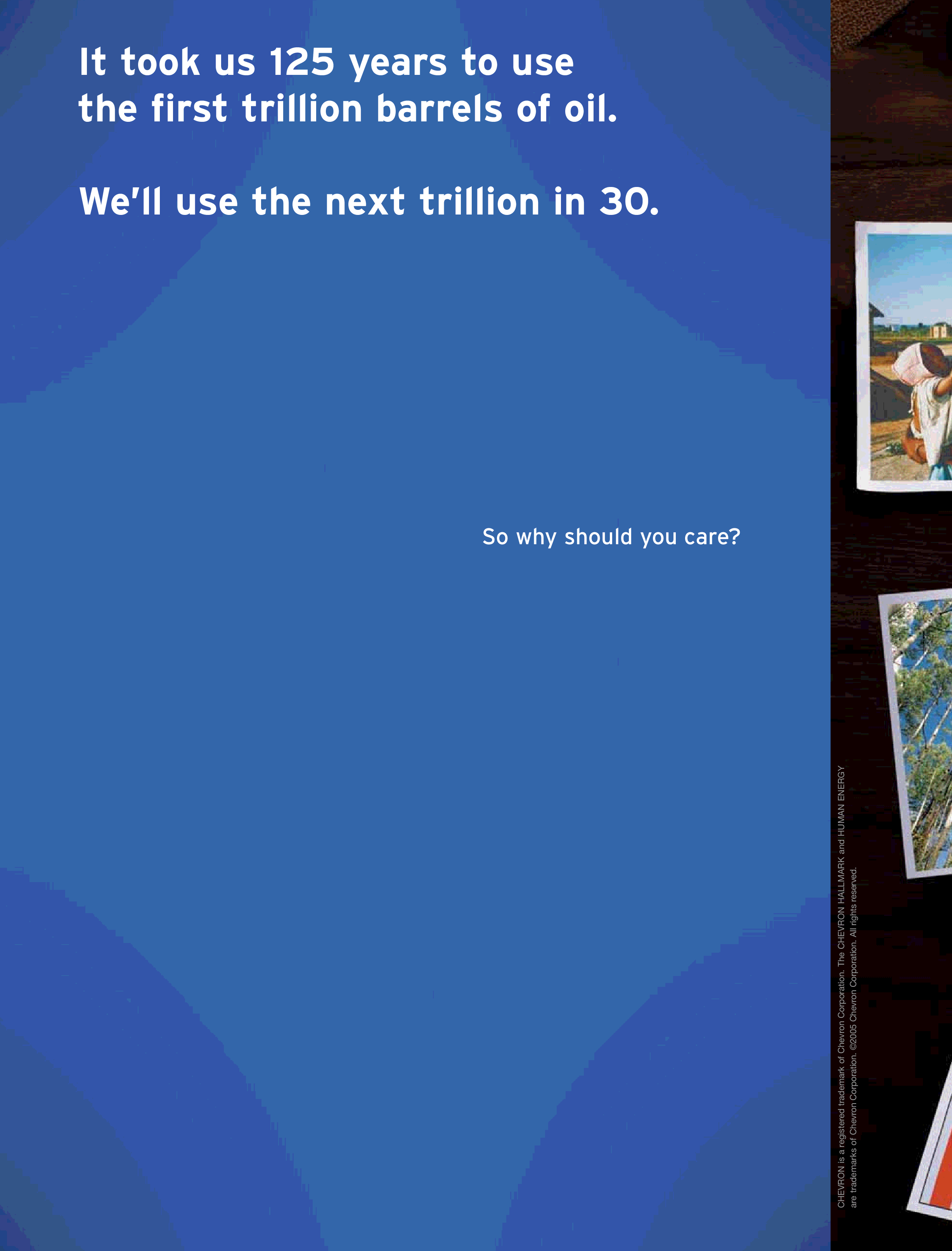 It took us 125 years to use the first trillion barrels of oil.

We'll use the next trillion in 30.

So why should you care?

CHEVRON is a registered trademark of Chevron Corporation. The CHEVRON HALLMARK and HUMAN ENERGY are trademarks of Chevron Corporation. ©2005 Chevron Corporation. All rights reserved.